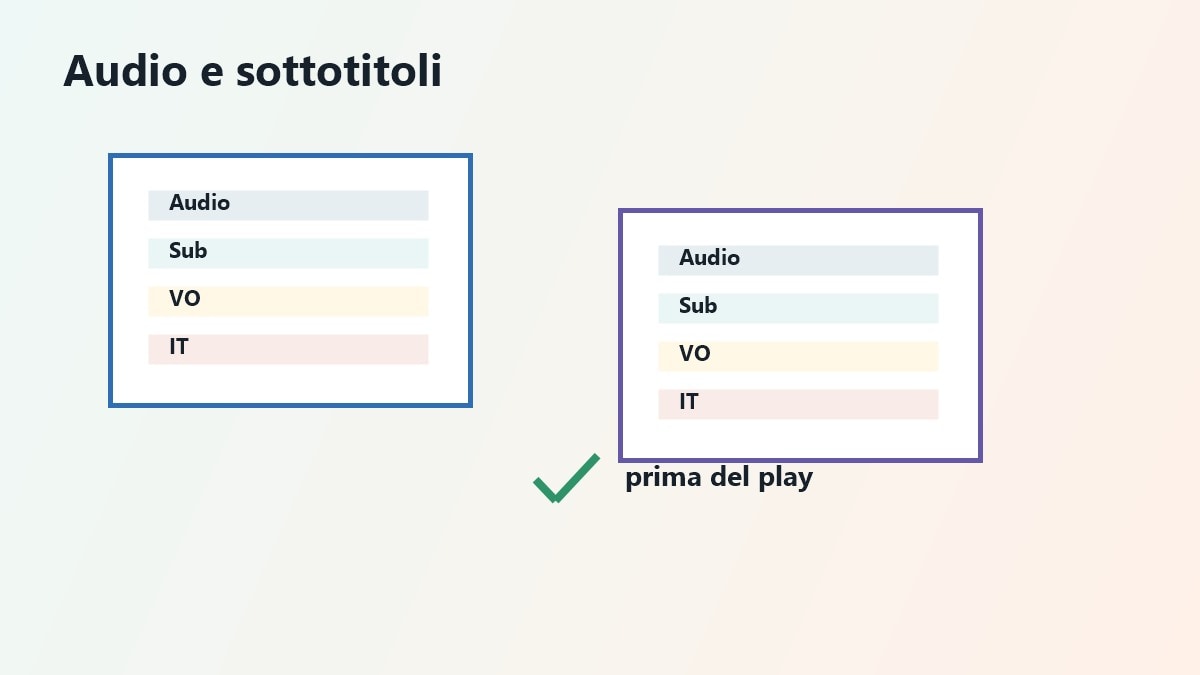 Audio e sottotitoli

Audio
Sub
VO
IT

Audio
Sub
VO
IT

prima del play